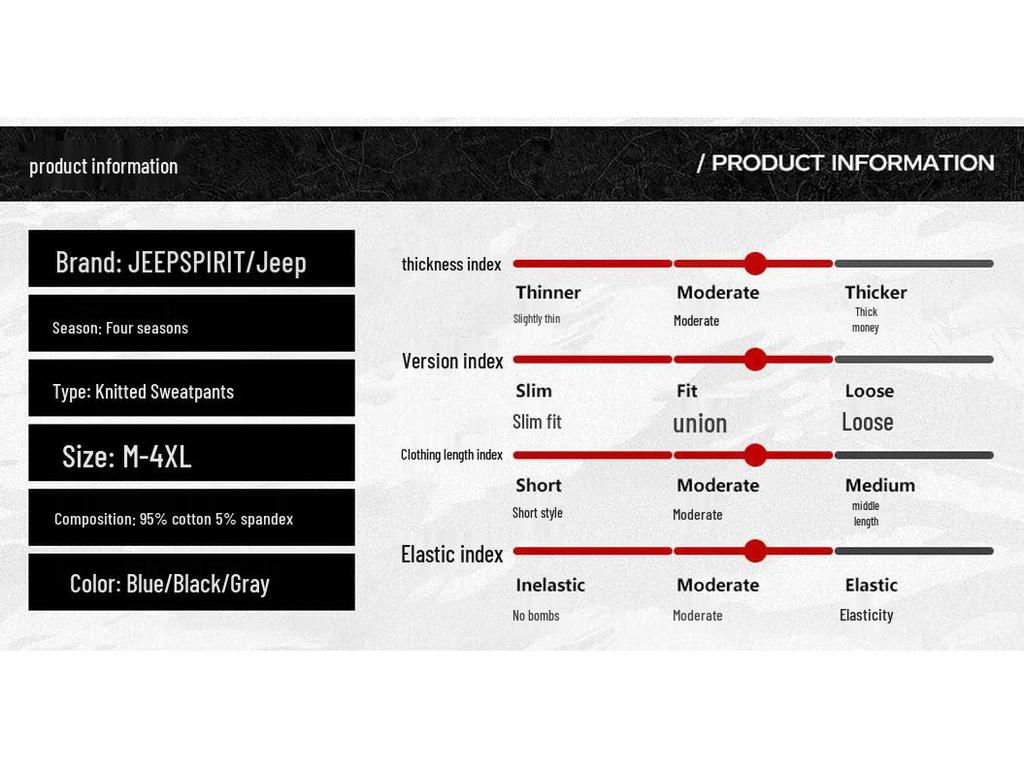 product information

/ PRODUCT INFORMATION

Brand: JEEPSPIRIT/Jeep

Season: Four seasons

Type: Knitted Sweatpants

Size: M-4XL

Composition: 95% cotton 5% spandex

Color: Blue/Black/Gray

thickness index

Thinner
Slightly thin

Moderate
Moderate

Thicker
Thick money

Version index

Slim
Slim fit

Fit
union

Loose
Loose

Clothing length index

Short
Short style

Moderate
Moderate

Medium
middle length

Elastic index

Inelastic
No bombs

Moderate
Moderate

Elastic
Elasticity